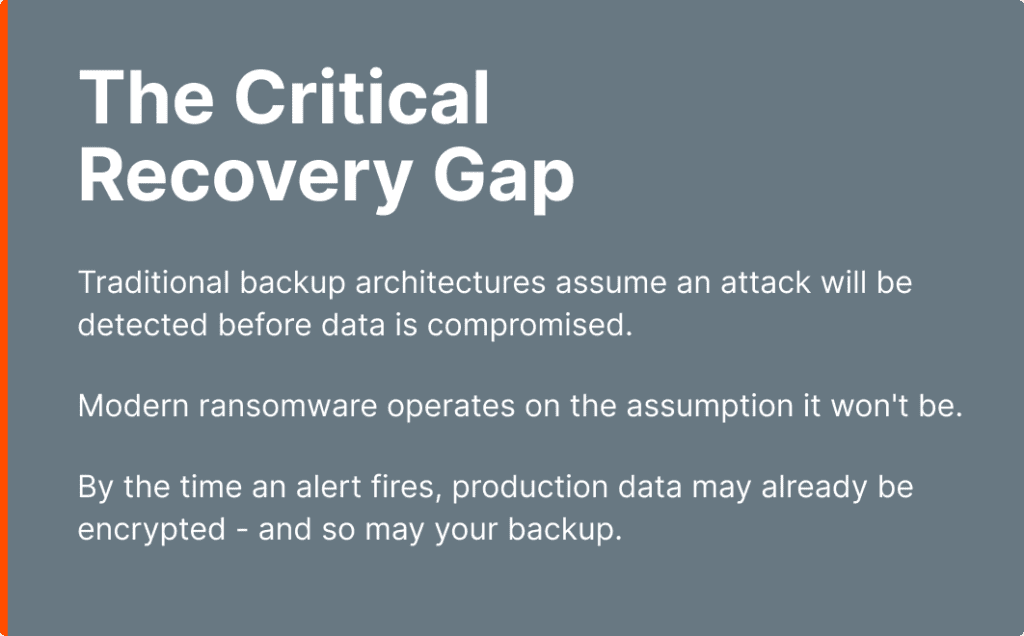 The Critical Recovery Gap

Traditional backup architectures assume an attack will be detected before data is compromised.

Modern ransomware operates on the assumption it won't be.

By the time an alert fires, production data may already be encrypted - and so may your backup.